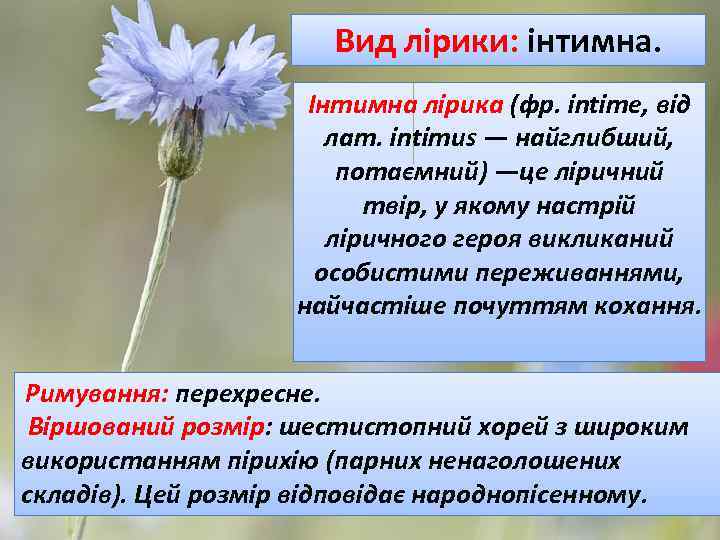 Вид лірики: інтимна.

Інтимна лірика (фр. intime, від лат. intimus — найглибший, потаємний) —це ліричний твір, у якому настрій ліричного героя викликаний особистими переживаннями, найчастіше почуттям кохання.

Римування: перехресне.
Віршований розмір: шестистопний хорей з широким використанням пірихію (парних ненаголошених складів). Цей розмір відповідає народнопісенному.